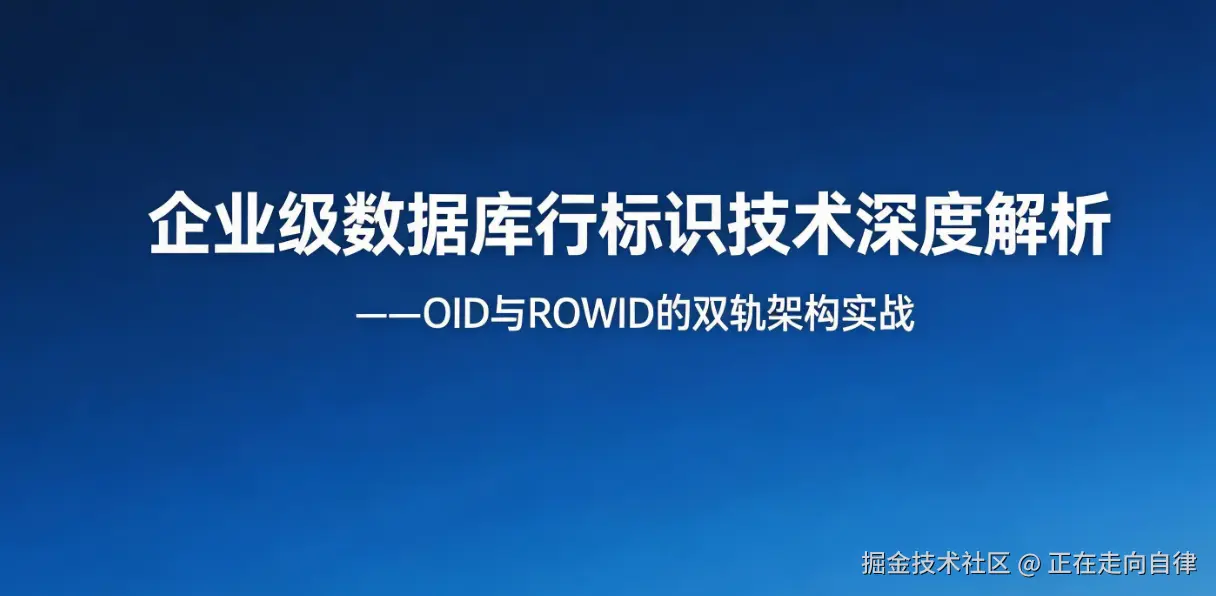 企业级数据库行标识技术深度解析

——OID与ROWID的双轨架构实战

掘金技术社区 @ 正在走向自律